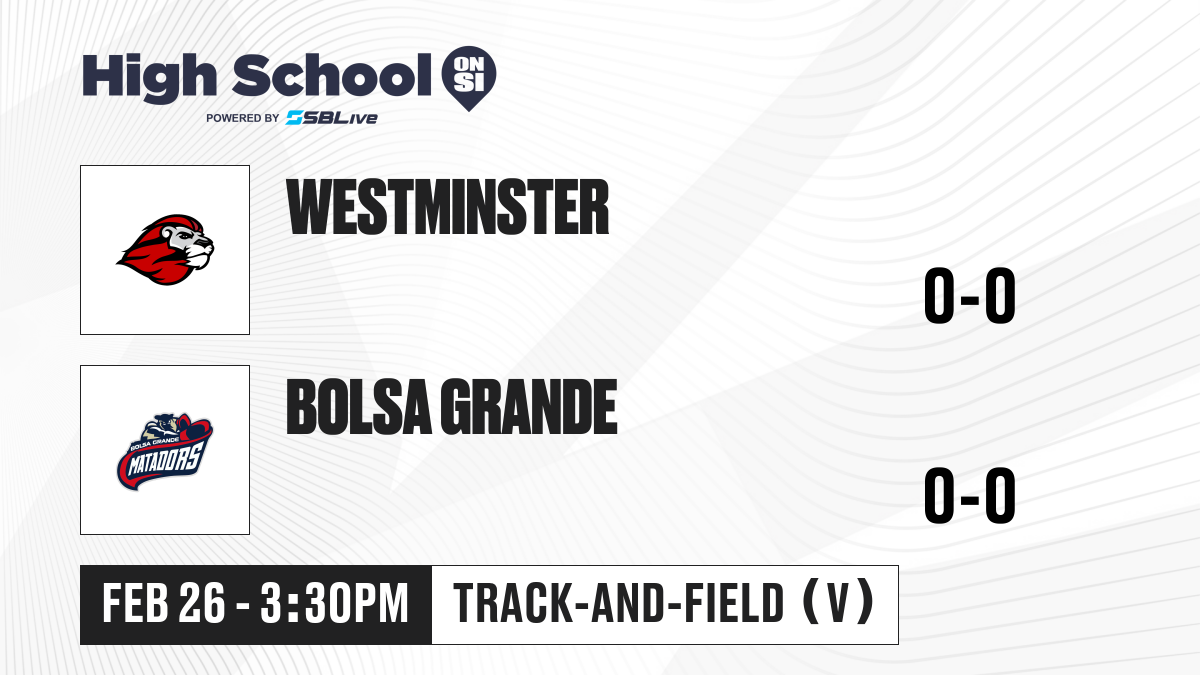 High School ON SI
POWERED BY SBLive

WESTMINSTER

0-0

BOLSA GRANDE MATADORS

BOLSA GRANDE

0-0

FEB 26 - 3:30PM

TRACK-AND-FIELD (V)